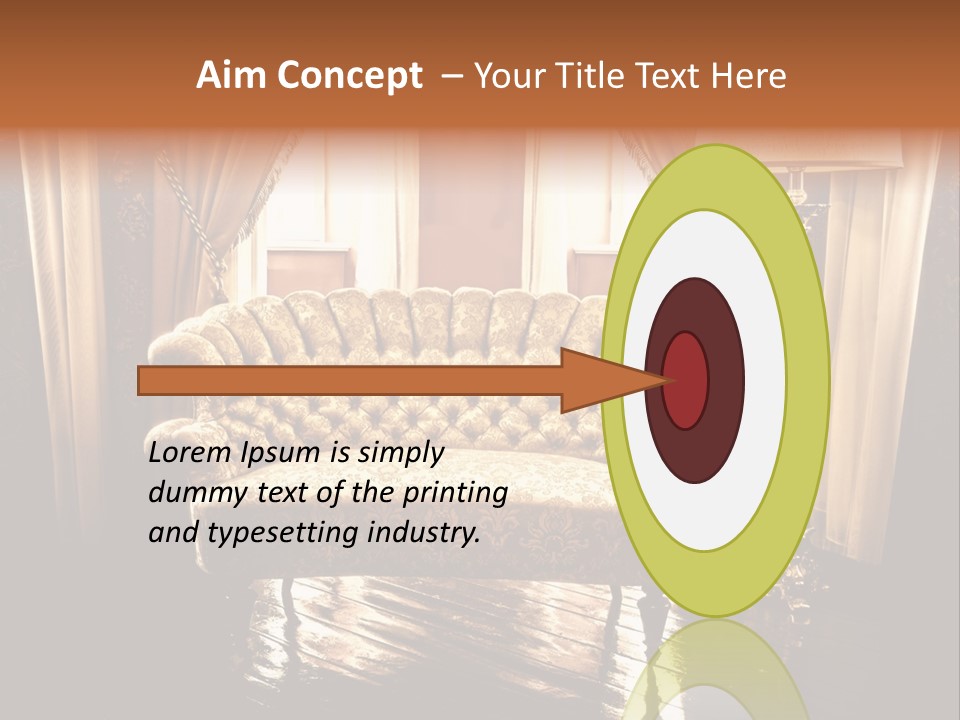 Aim Concept – Your Title Text Here

Lorem Ipsum is simply dummy text of the printing and typesetting industry.